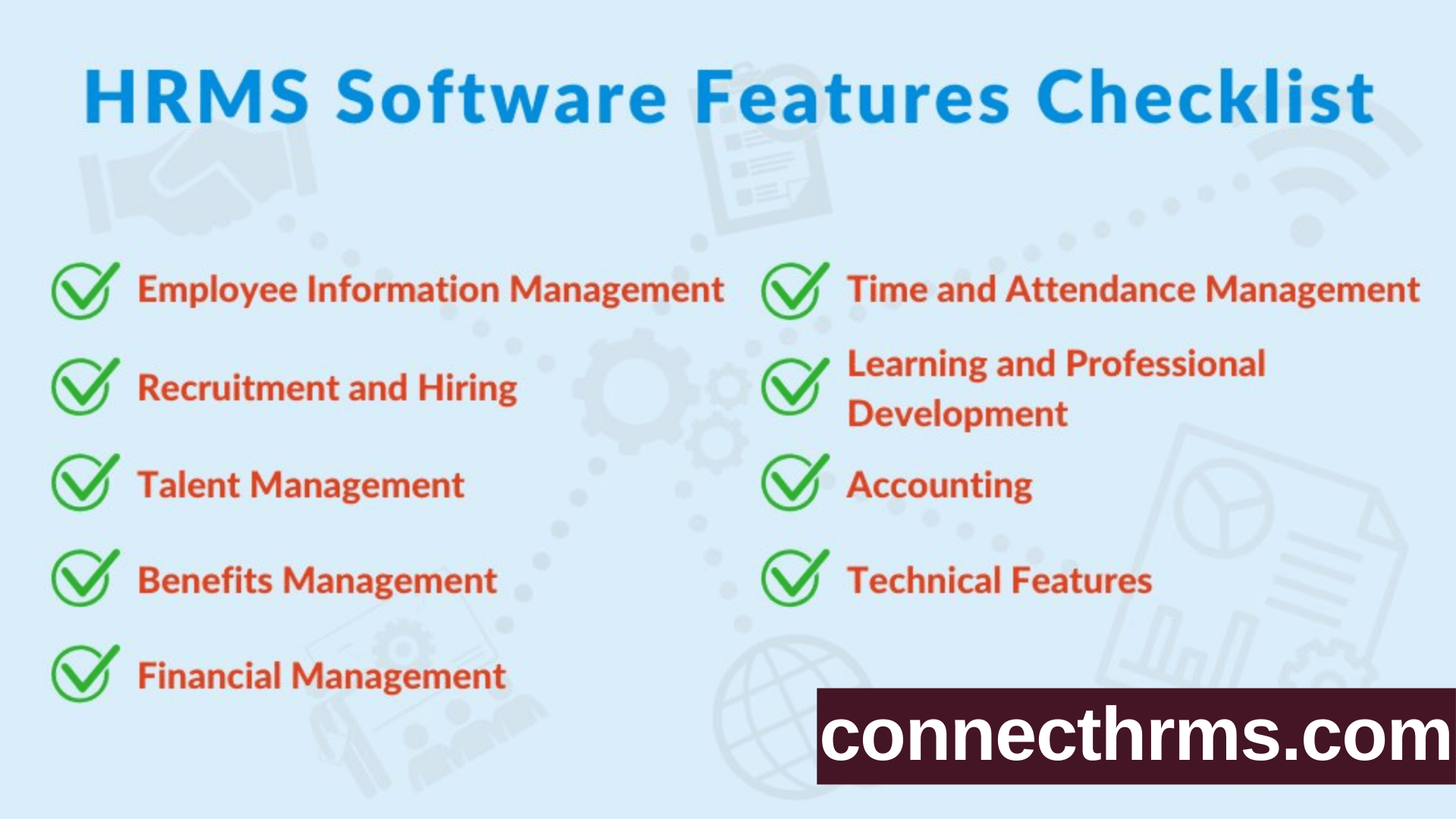 HRMS Software Features Checklist

Employee Information Management

Recruitment and Hiring

Talent Management

Benefits Management

Financial Management

Time and Attendance Management

Learning and Professional Development

Accounting

Technical Features

connecthrms.com